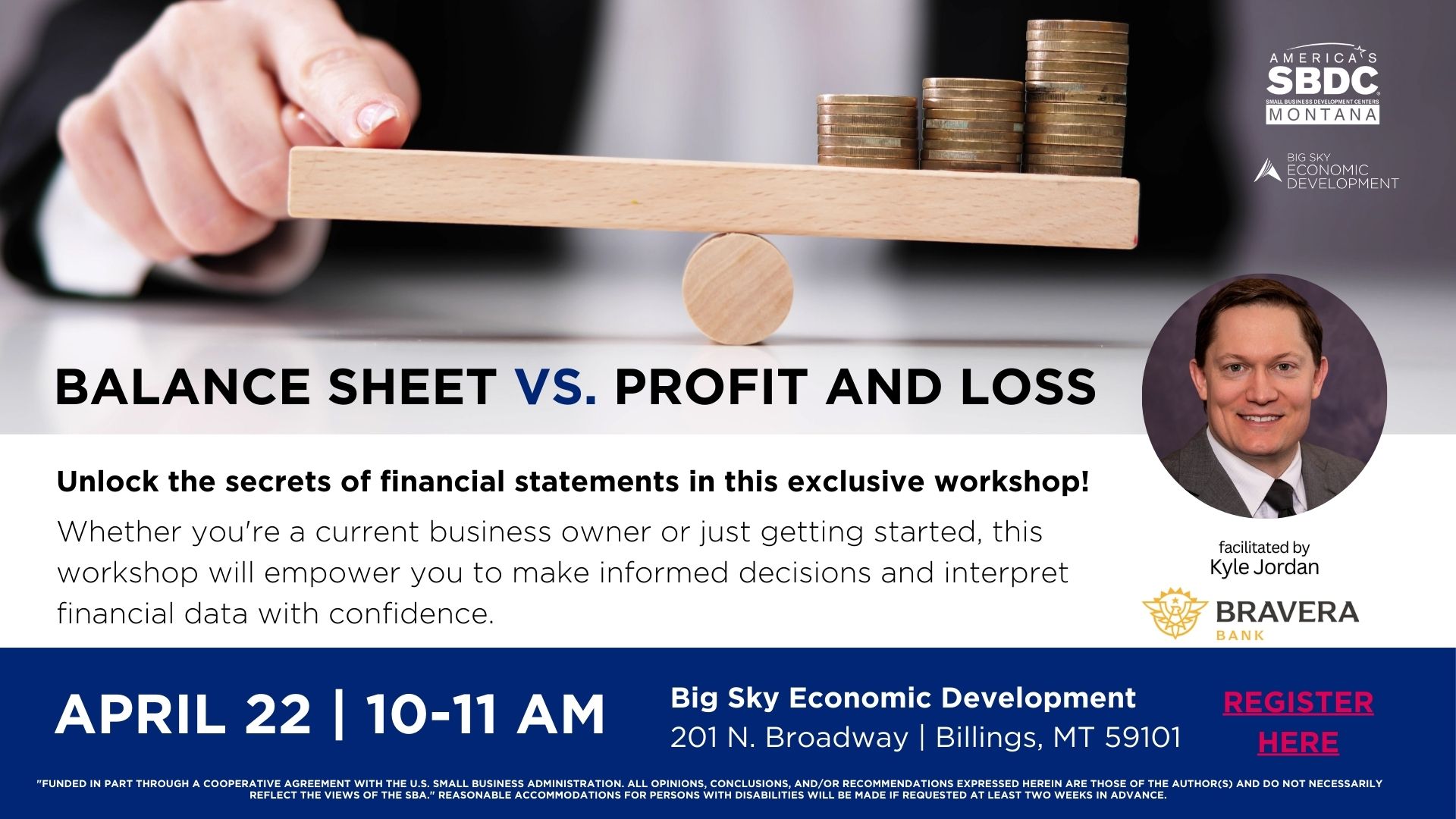 AMERICA'S SBDC
SMALL BUSINESS DEVELOPMENT CENTERS
MONTANA

BIG SKY ECONOMIC DEVELOPMENT

BALANCE SHEET VS. PROFIT AND LOSS

Unlock the secrets of financial statements in this exclusive workshop!

Whether you're a current business owner or just getting started, this workshop will empower you to make informed decisions and interpret financial data with confidence.

facilitated by
Kyle Jordan

BRAVERA BANK

APRIL 22 | 10-11 AM

Big Sky Economic Development
201 N. Broadway | Billings, MT 59101

REGISTER HERE

"FUNDED IN PART THROUGH A COOPERATIVE AGREEMENT WITH THE U.S. SMALL BUSINESS ADMINISTRATION. ALL OPINIONS, CONCLUSIONS, AND/OR RECOMMENDATIONS EXPRESSED HEREIN ARE THOSE OF THE AUTHOR(S) AND DO NOT NECESSARILY REFLECT THE VIEWS OF THE SBA." REASONABLE ACCOMMODATIONS FOR PERSONS WITH DISABILITIES WILL BE MADE IF REQUESTED AT LEAST TWO WEEKS IN ADVANCE.